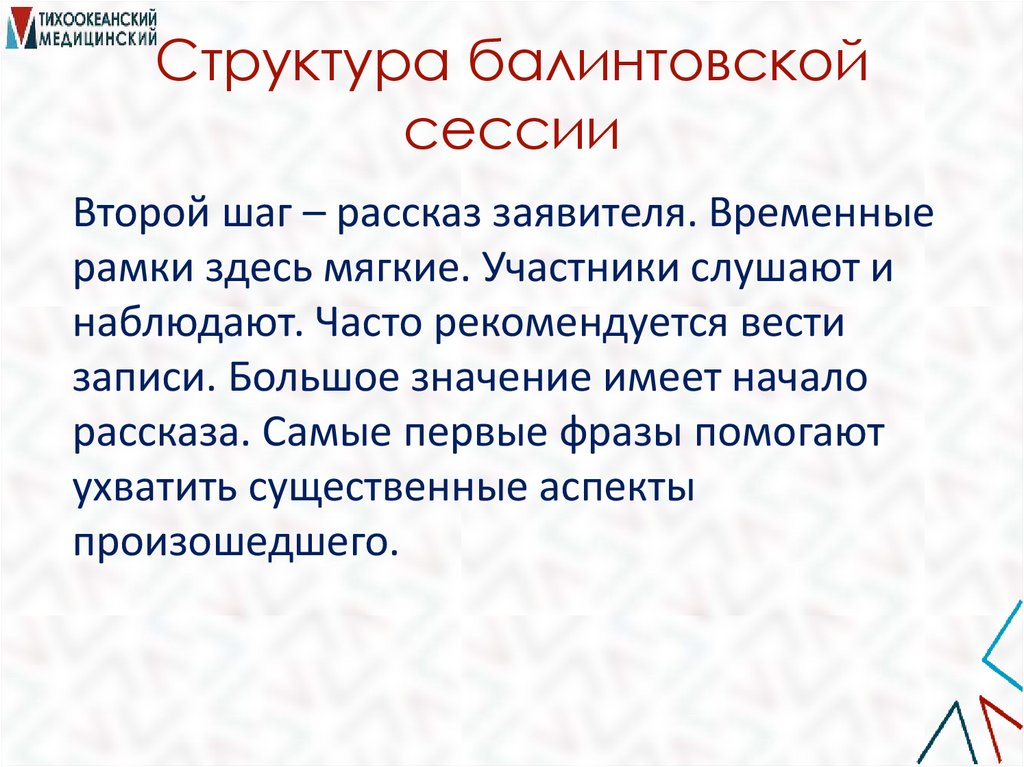 ТИХООКЕАНСКИЙ МЕДИЦИНСКИЙ

Структура балинтовской сессии

Второй шаг – рассказ заявителя. Временные рамки здесь мягкие. Участники слушают и наблюдают. Часто рекомендуется вести записи. Большое значение имеет начало рассказа. Самые первые фразы помогают ухватить существенные аспекты произошедшего.